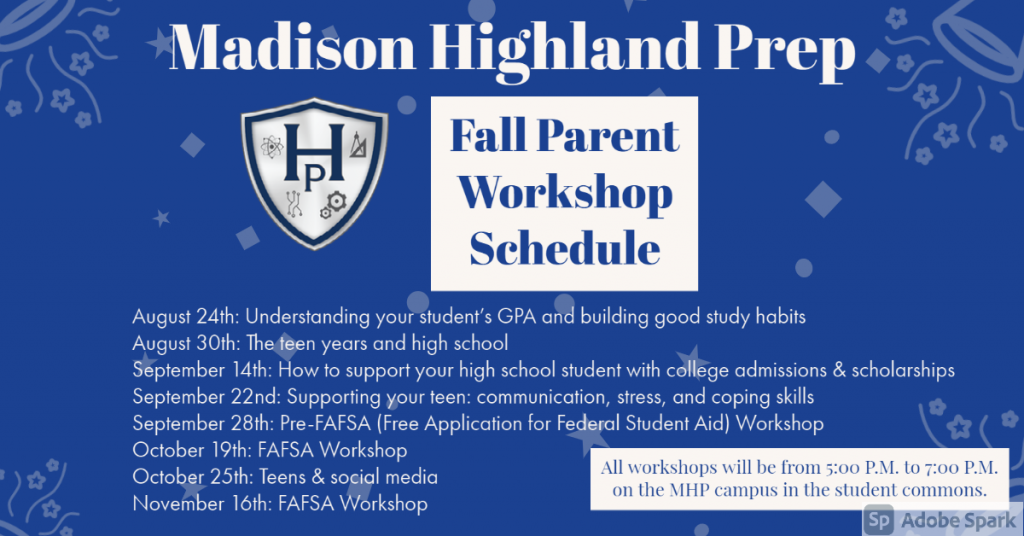 Madison Highland Prep

HP

Fall Parent Workshop Schedule

August 24th: Understanding your student's GPA and building good study habits
August 30th: The teen years and high school
September 14th: How to support your high school student with college admissions & scholarships
September 22nd: Supporting your teen: communication, stress, and coping skills
September 28th: Pre-FAFSA (Free Application for Federal Student Aid) Workshop
October 19th: FAFSA Workshop
October 25th: Teens & social media
November 16th: FAFSA Workshop

All workshops will be from 5:00 P.M. to 7:00 P.M. on the MHP campus in the student commons.

Sp Adobe Spark